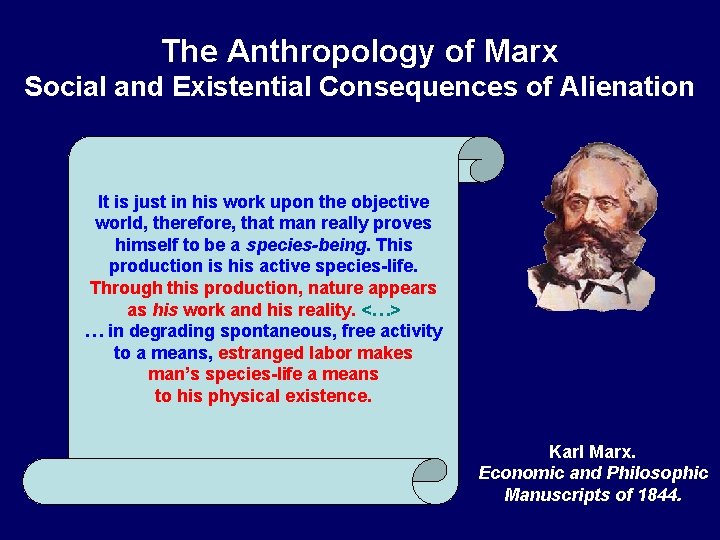 The Anthropology of Marx
Social and Existential Consequences of Alienation

It is just in his work upon the objective world, therefore, that man really proves himself to be a species-being. This production is his active species-life. Through this production, nature appears as his work and his reality. <…> … in degrading spontaneous, free activity to a means, estranged labor makes man's species-life a means to his physical existence.

Karl Marx.
Economic and Philosophic Manuscripts of 1844.